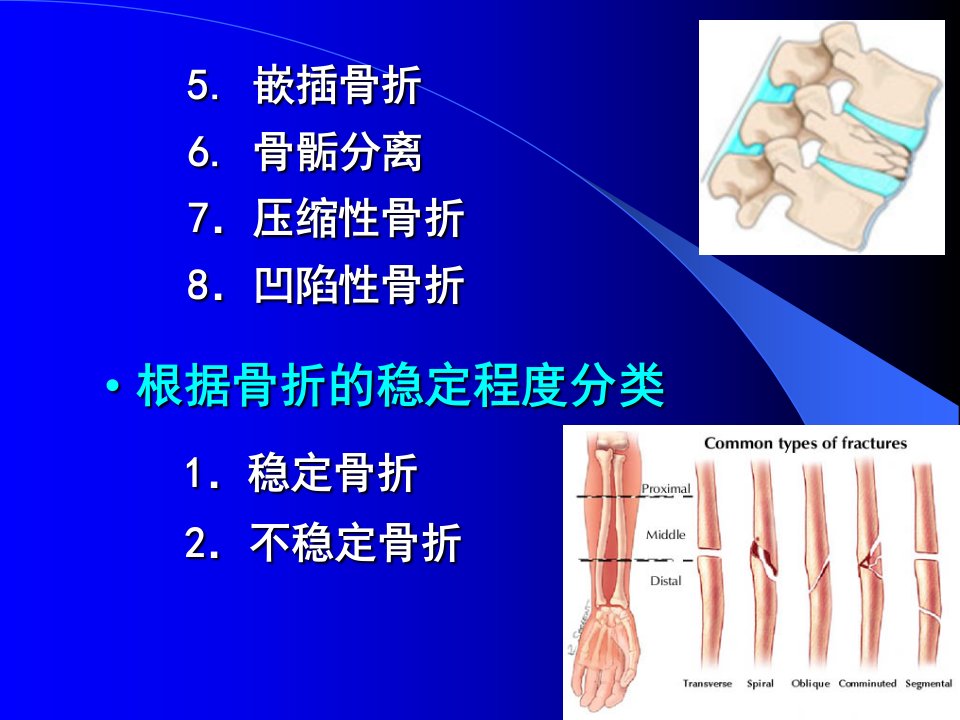 5. 嵌插骨折

6. 骨骺分离

7. 压缩性骨折

8. 凹陷性骨折

• 根据骨折的稳定程度分类

1. 稳定骨折

2. 不稳定骨折

Common types of fractures

Proximal

Middle

Distal

Transverse Spiral Oblique Comminuted Segmental